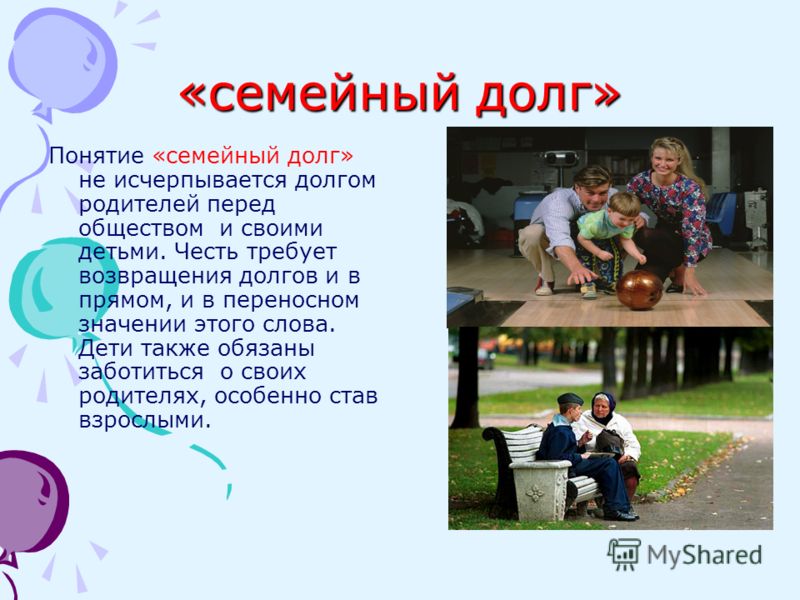 «семейный долг»

Понятие «семейный долг» не исчерпывается долгом родителей перед обществом и своими детьми. Честь требует возвращения долгов и в прямом, и в переносном значении этого слова. Дети также обязаны заботиться о своих родителях, особенно став взрослыми.

MyShared